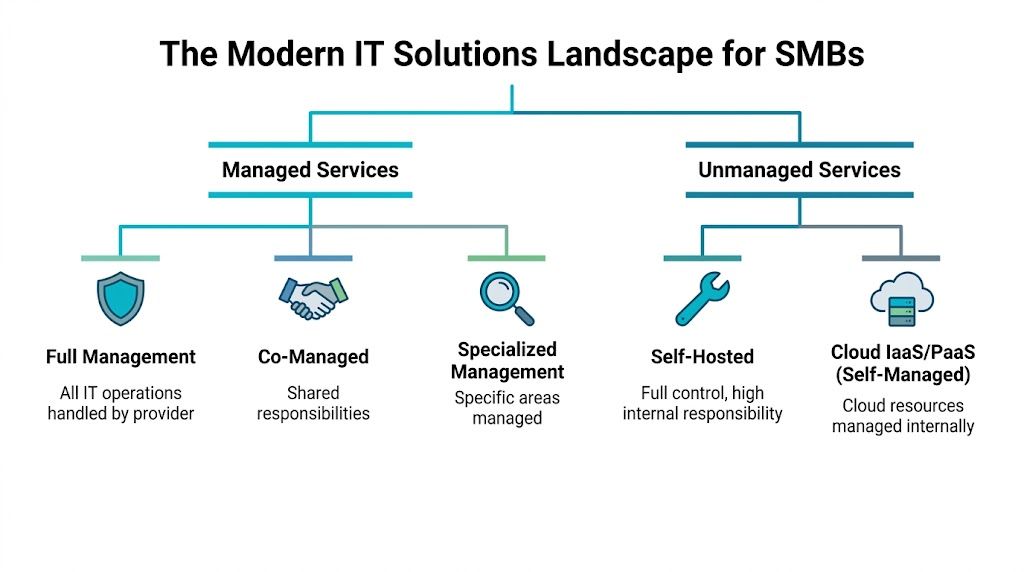 The Modern IT Solutions Landscape for SMBs

Managed Services

Unmanaged Services

Full Management

All IT operations handled by provider

Co-Managed

Shared responsibilities

Specialized Management

Specific areas managed

Self-Hosted

Full control, high internal responsibility

Cloud IaaS/PaaS (Self-Managed)

Cloud resources managed internally